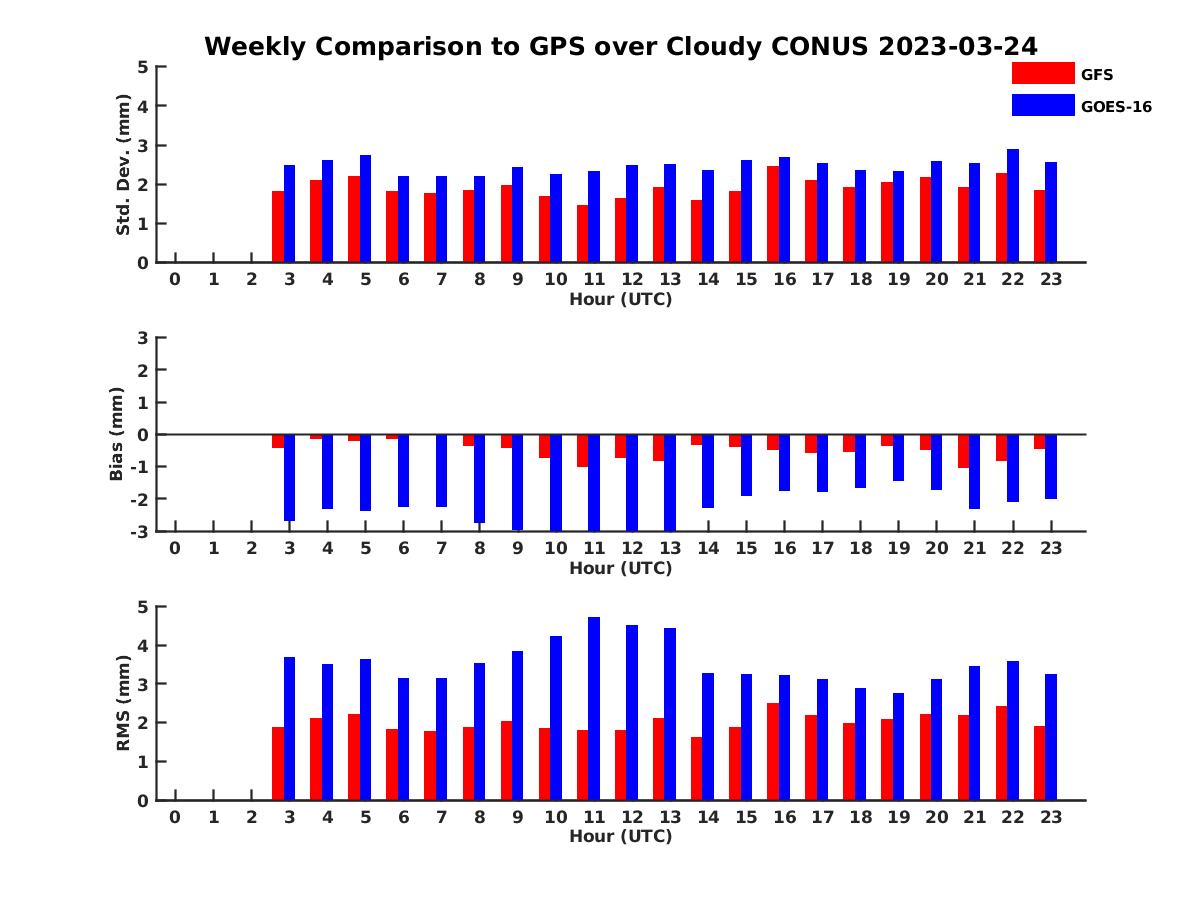 Weekly Comparison to GPS over Cloudy CONUS 2023-03-24

GFS
GOES-16

Std. Dev. (mm)
5
4
3
2
1
0
0 1 2 3 4 5 6 7 8 9 10 11 12 13 14 15 16 17 18 19 20 21 22 23
Hour (UTC)

Bias (mm)
3
2
1
0
-1
-2
-3
0 1 2 3 4 5 6 7 8 9 10 11 12 13 14 15 16 17 18 19 20 21 22 23
Hour (UTC)

RMS (mm)
5
4
3
2
1
0
0 1 2 3 4 5 6 7 8 9 10 11 12 13 14 15 16 17 18 19 20 21 22 23
Hour (UTC)